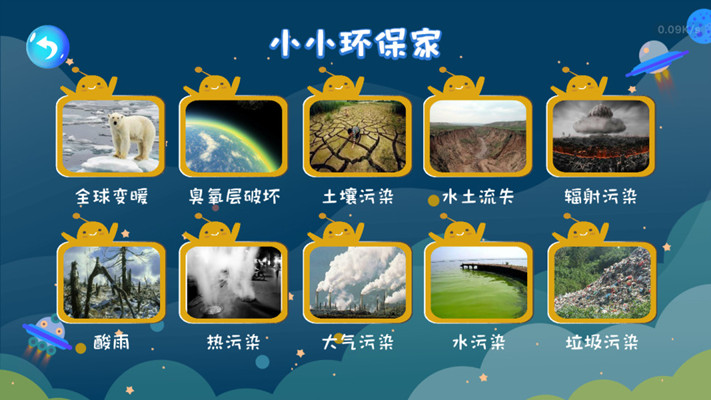 小小环保家

0.09K/s

全球变暖
臭氧层破坏
土壤污染
水土流失
辐射污染

酸雨
热污染
大气污染
水污染
垃圾污染